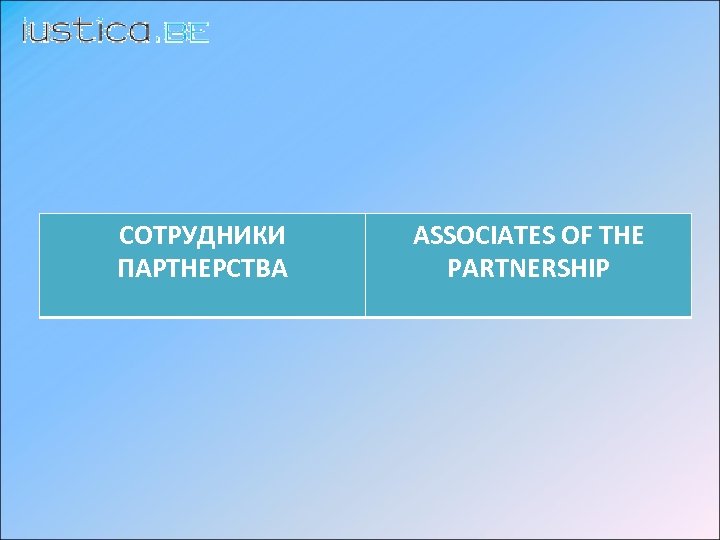 iustica.BE

| СОТРУДНИКИ ПАРТНЕРСТВА | ASSOCIATES OF THE PARTNERSHIP |
|---|---|